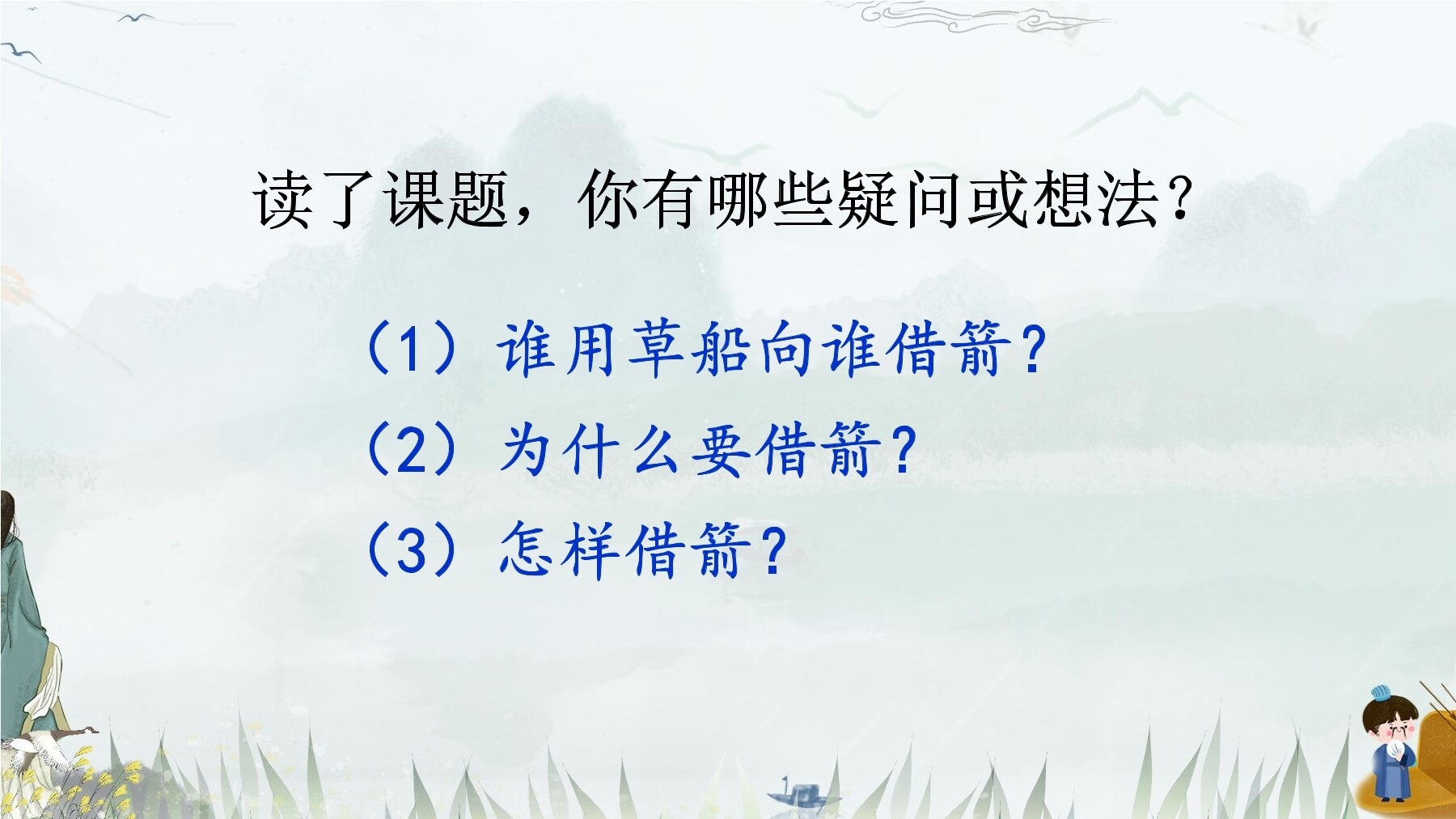 读了课题，你有哪些疑问或想法？

（1）谁用草船向谁借箭？

（2）为什么要借箭？

（3）怎样借箭？